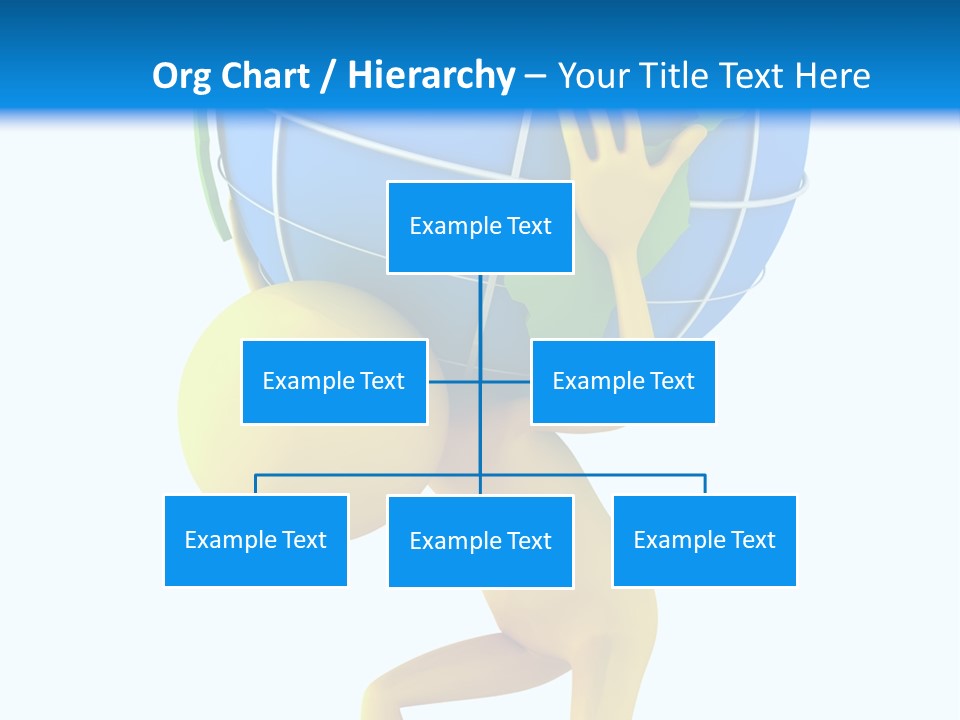 Org Chart / Hierarchy – Your Title Text Here

Example Text

Example Text

Example Text

Example Text

Example Text

Example Text